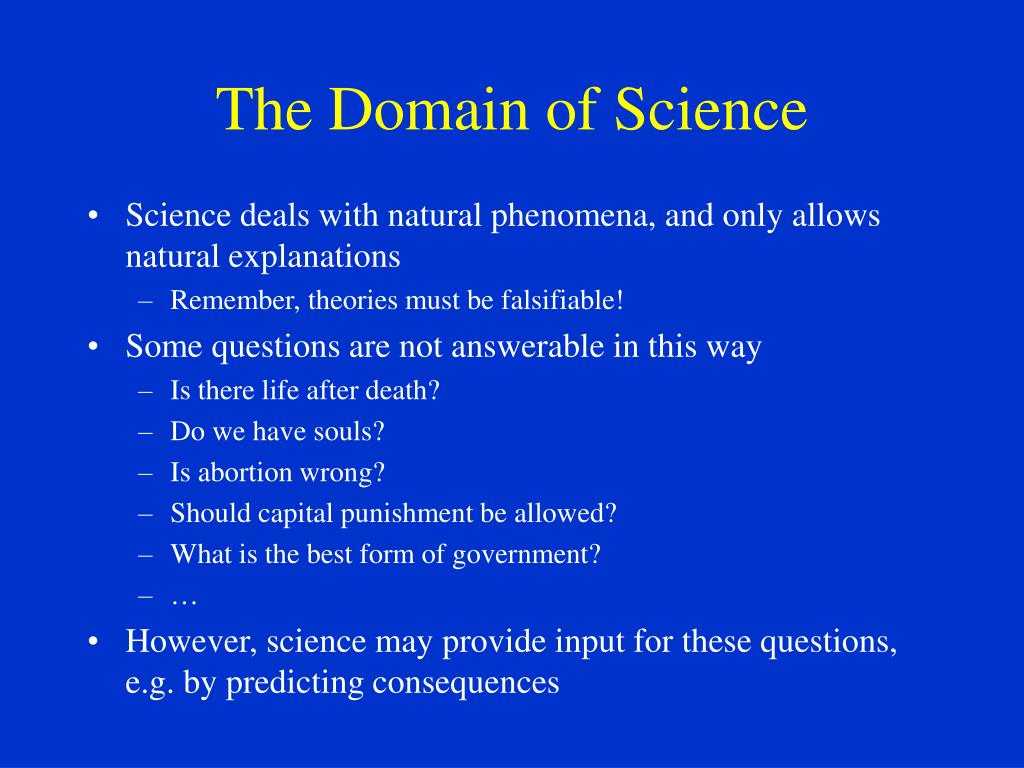 The Domain of Science

• Science deals with natural phenomena, and only allows natural explanations
  – Remember, theories must be falsifiable!
• Some questions are not answerable in this way
  – Is there life after death?
  – Do we have souls?
  – Is abortion wrong?
  – Should capital punishment be allowed?
  – What is the best form of government?
  – …
• However, science may provide input for these questions, e.g. by predicting consequences